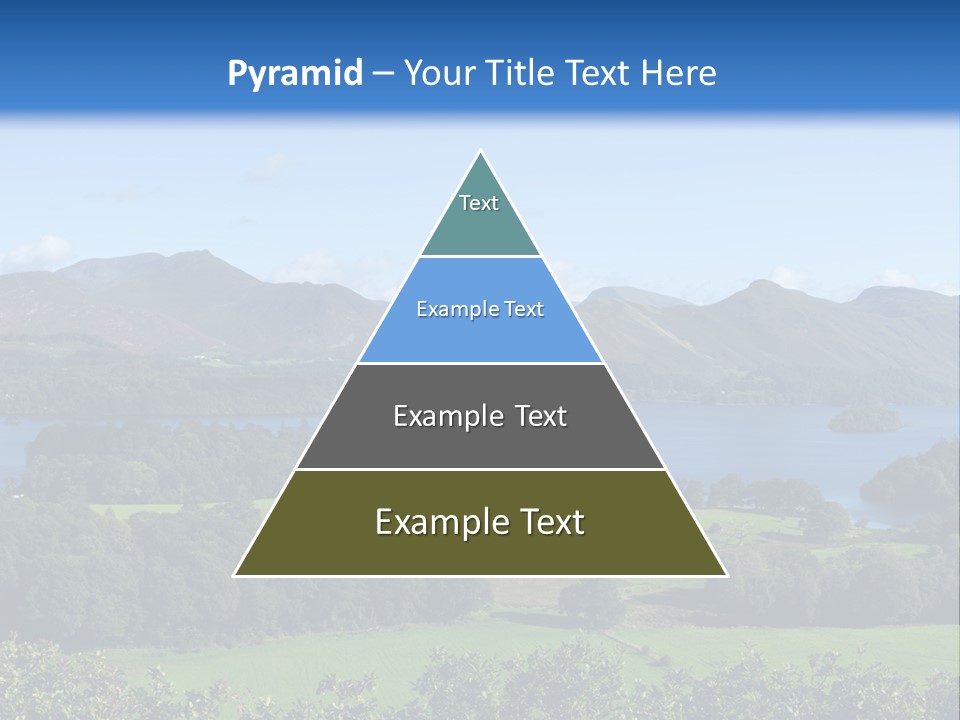 Pyramid – Your Title Text Here

Text

Example Text

Example Text

Example Text